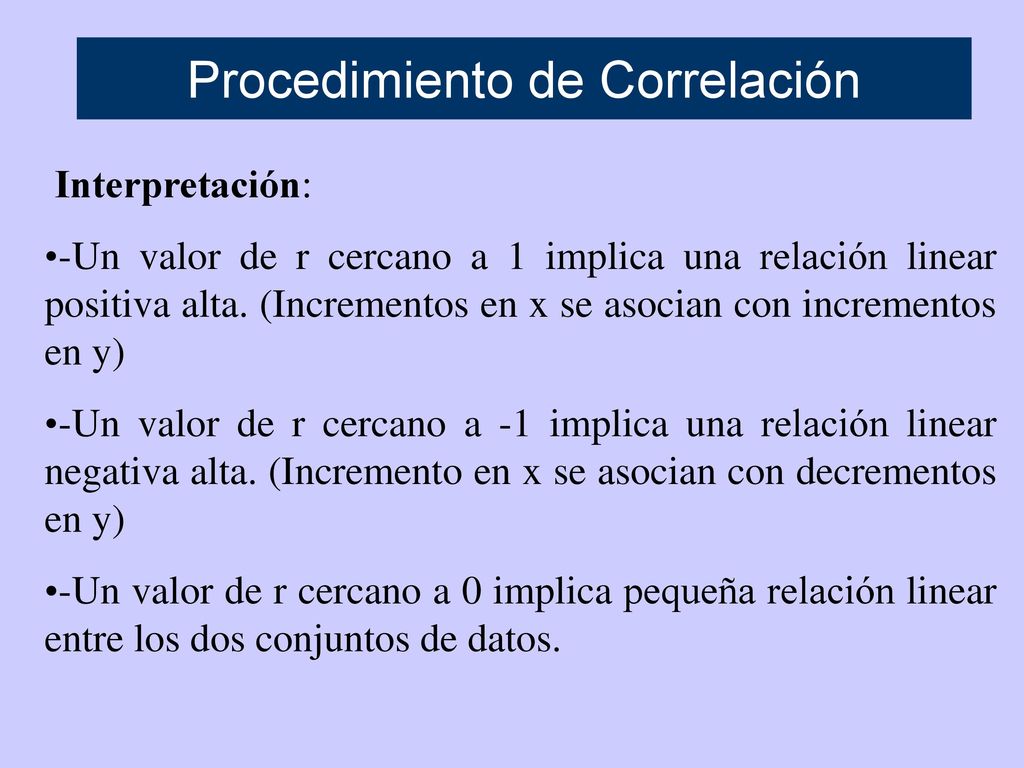 Procedimiento de Correlación

Interpretación:

•-Un valor de r cercano a 1 implica una relación linear positiva alta. (Incrementos en x se asocian con incrementos en y)

•-Un valor de r cercano a -1 implica una relación linear negativa alta. (Incremento en x se asocian con decrementos en y)

•-Un valor de r cercano a 0 implica pequeña relación linear entre los dos conjuntos de datos.